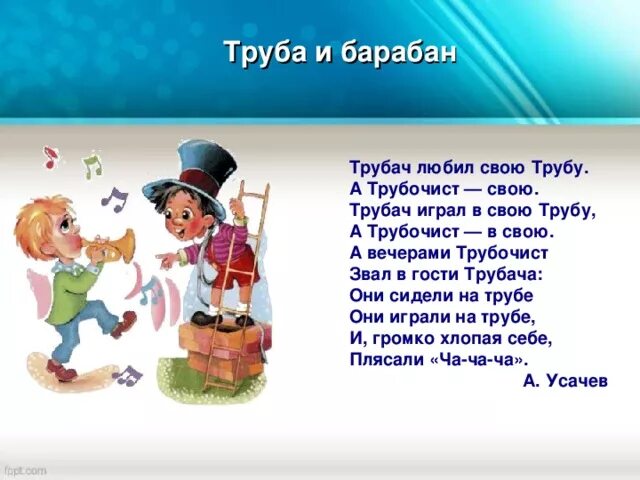 Труба и барабан

Трубач любил свою Трубу.
А Трубочист — свою.
Трубач играл в свою Трубу,
А Трубочист — в свою.
А вечерами Трубочист
Звал в гости Трубача:
Они сидели на трубе
Они играли на трубе,
И, громко хлопая себе,
Плясали «Ча-ча-ча».
А. Усачев

fppt.com